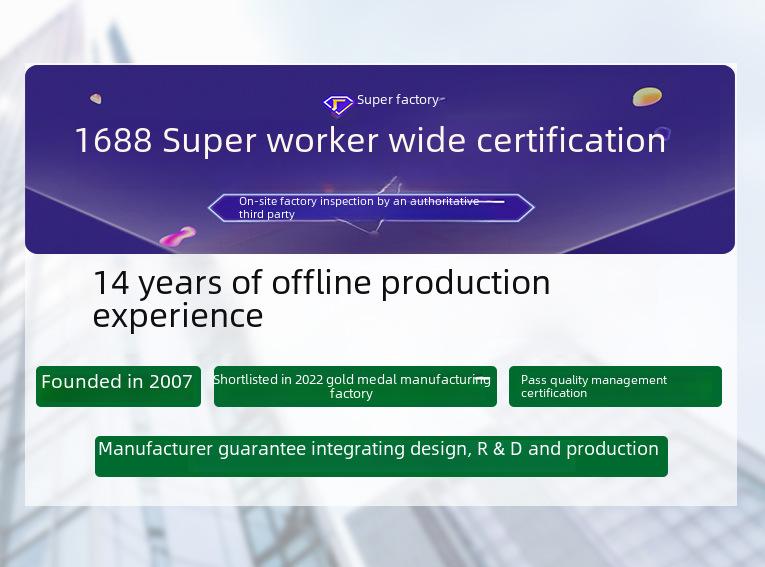 Super factory

1688 Super worker wide certification

On-site factory inspection by an authoritative third party

14 years of offline production experience

Founded in 2007

Shortlisted in 2022 gold medal manufacturing factory

Pass quality management certification

Manufacturer guarantee integrating design, R & D and production